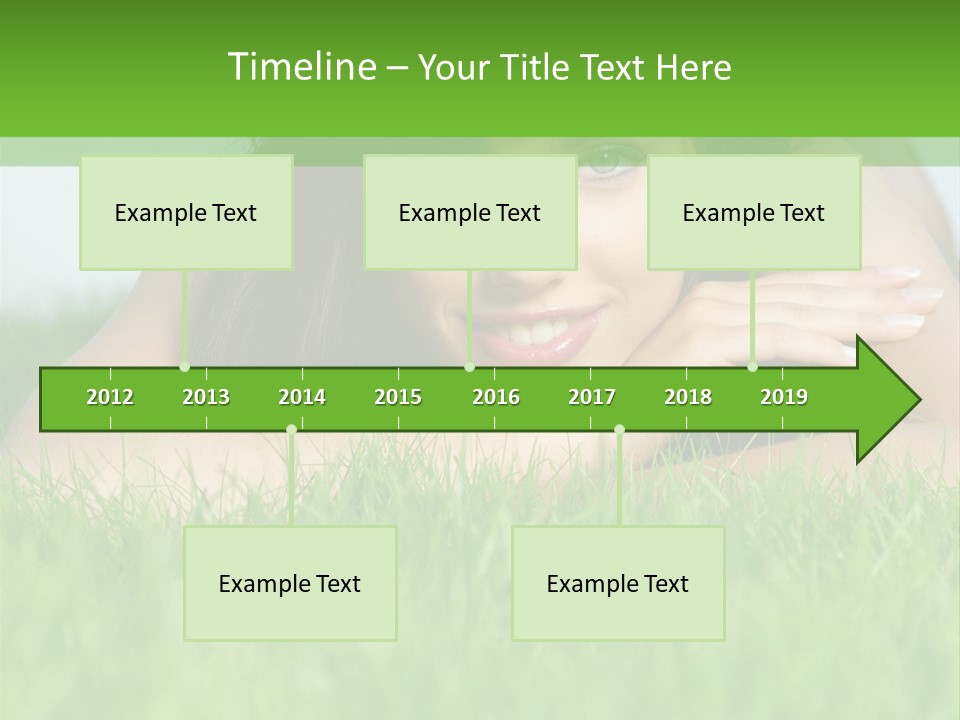 Timeline – Your Title Text Here

Example Text

Example Text

Example Text

2012 2013 2014 2015 2016 2017 2018 2019

Example Text

Example Text